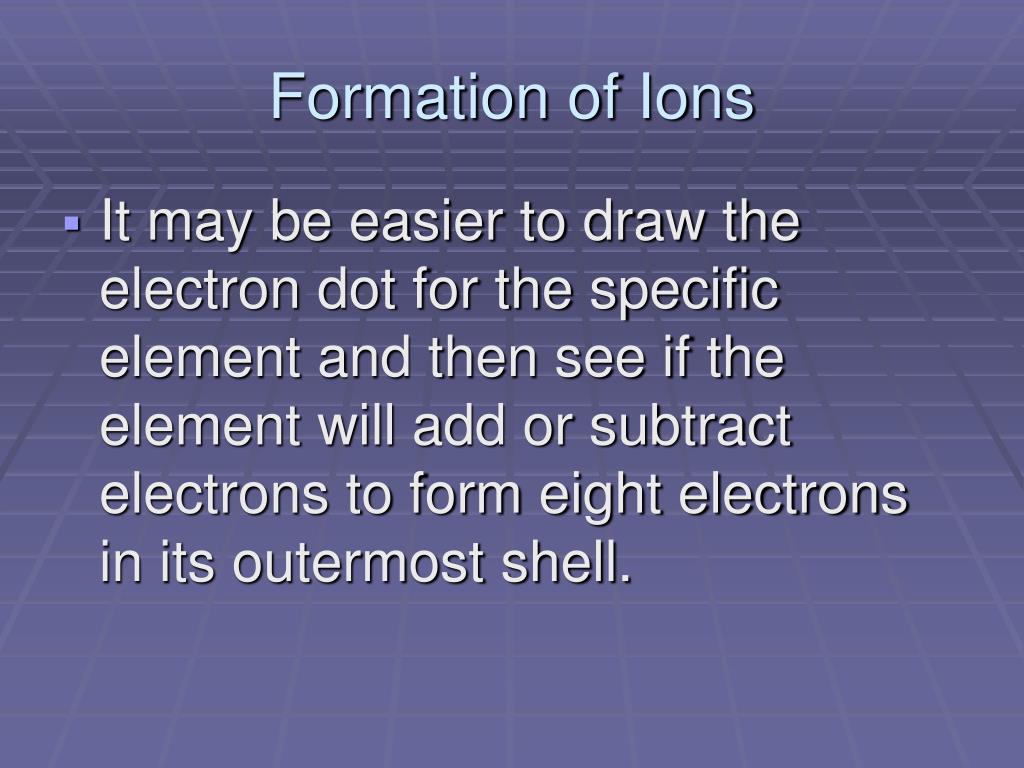 Formation of Ions

▪ It may be easier to draw the electron dot for the specific element and then see if the element will add or subtract electrons to form eight electrons in its outermost shell.